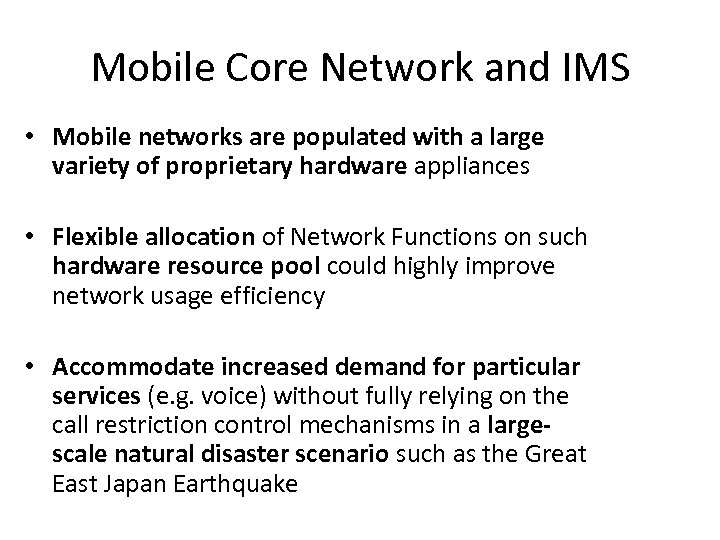 Mobile Core Network and IMS

• Mobile networks are populated with a large variety of proprietary hardware appliances

• Flexible allocation of Network Functions on such hardware resource pool could highly improve network usage efficiency

• Accommodate increased demand for particular services (e.g. voice) without fully relying on the call restriction control mechanisms in a large-scale natural disaster scenario such as the Great East Japan Earthquake